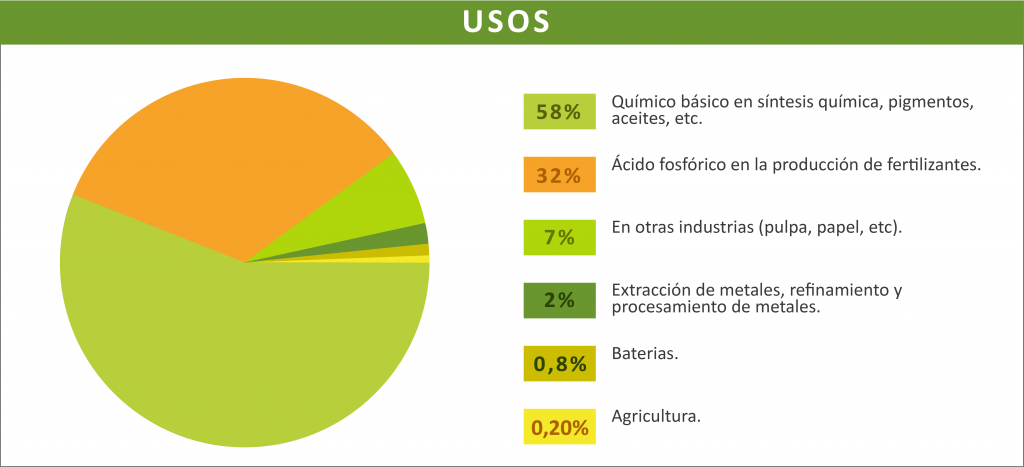 USOS

58% Químico básico en síntesis química, pigmentos, aceites, etc.

32% Ácido fosfórico en la producción de fertilizantes.

7% En otras industrias (pulpa, papel, etc).

2% Extracción de metales, refinamiento y procesamiento de metales.

0,8% Baterias.

0,20% Agricultura.